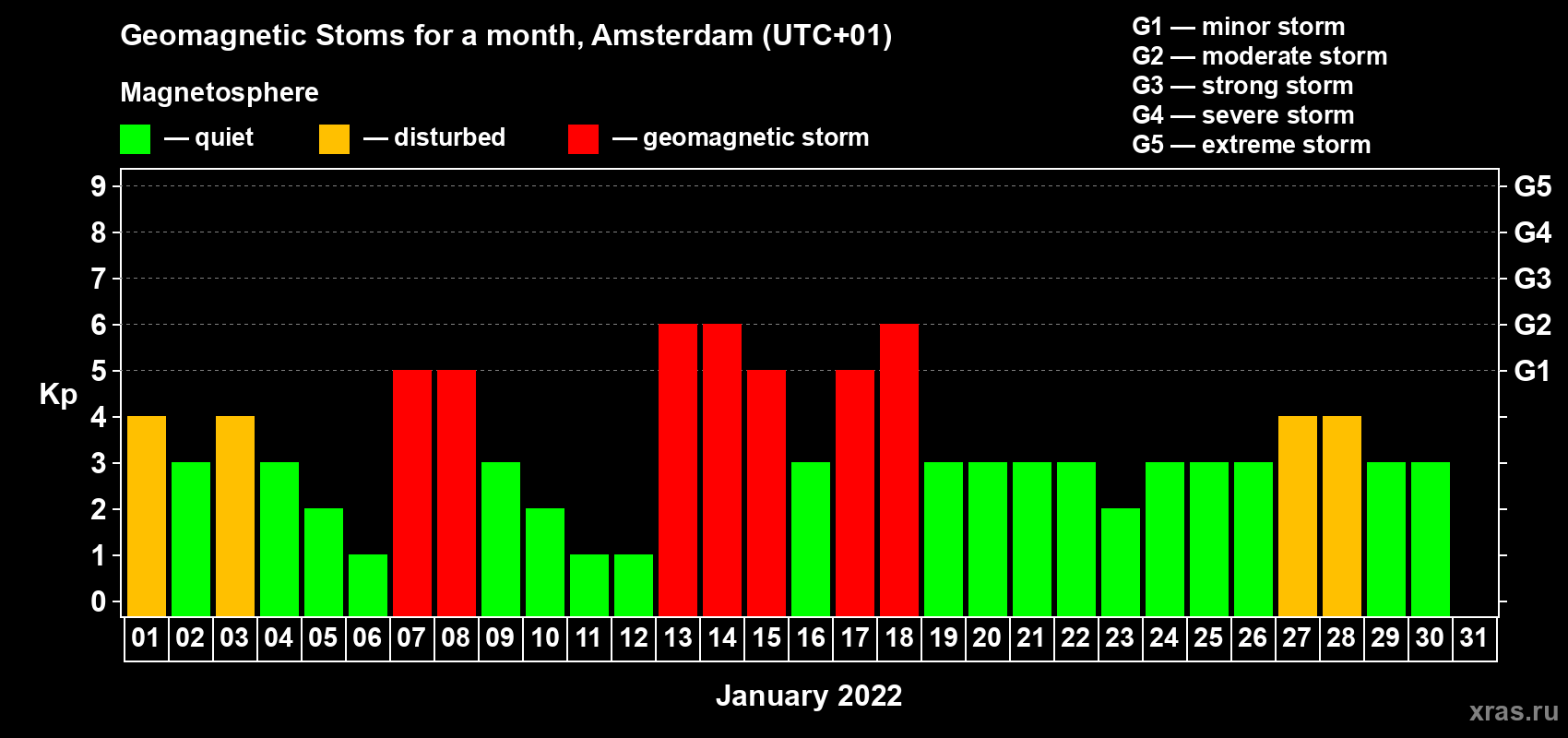 Geomagnetic Stoms for a month, Amsterdam (UTC+01)

Magnetosphere

— quiet — disturbed — geomagnetic storm

G1 — minor storm
G2 — moderate storm
G3 — strong storm
G4 — severe storm
G5 — extreme storm

Kp

9
8
7
6
5
4
3
2
1
0

G5
G4
G3
G2
G1

01 02 03 04 05 06 07 08 09 10 11 12 13 14 15 16 17 18 19 20 21 22 23 24 25 26 27 28 29 30 31

January 2022

xras.ru